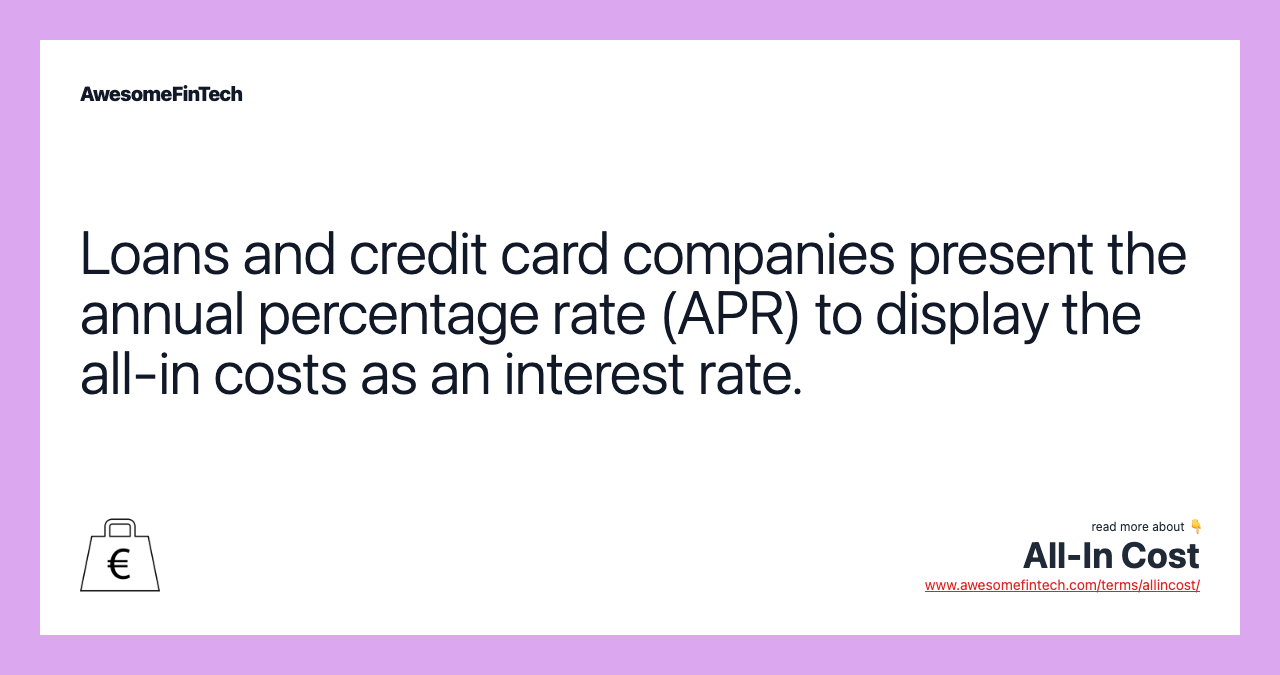 AwesomeFinTech

Loans and credit card companies present the annual percentage rate (APR) to display the all-in costs as an interest rate.

€

read more about 👇
All-In Cost
www.awesomefintech.com/terms/allincost/